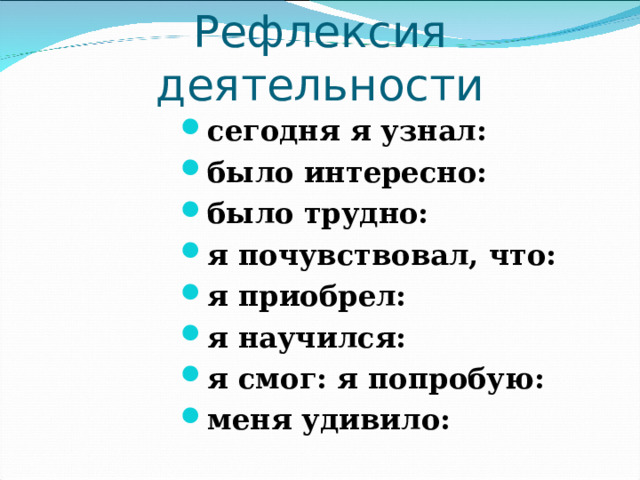 Рефлексия деятельности

- сегодня я узнал:
- было интересно:
- было трудно:
- я почувствовал, что:
- я приобрел:
- я научился:
- я смог: я попробую:
- меня удивило: